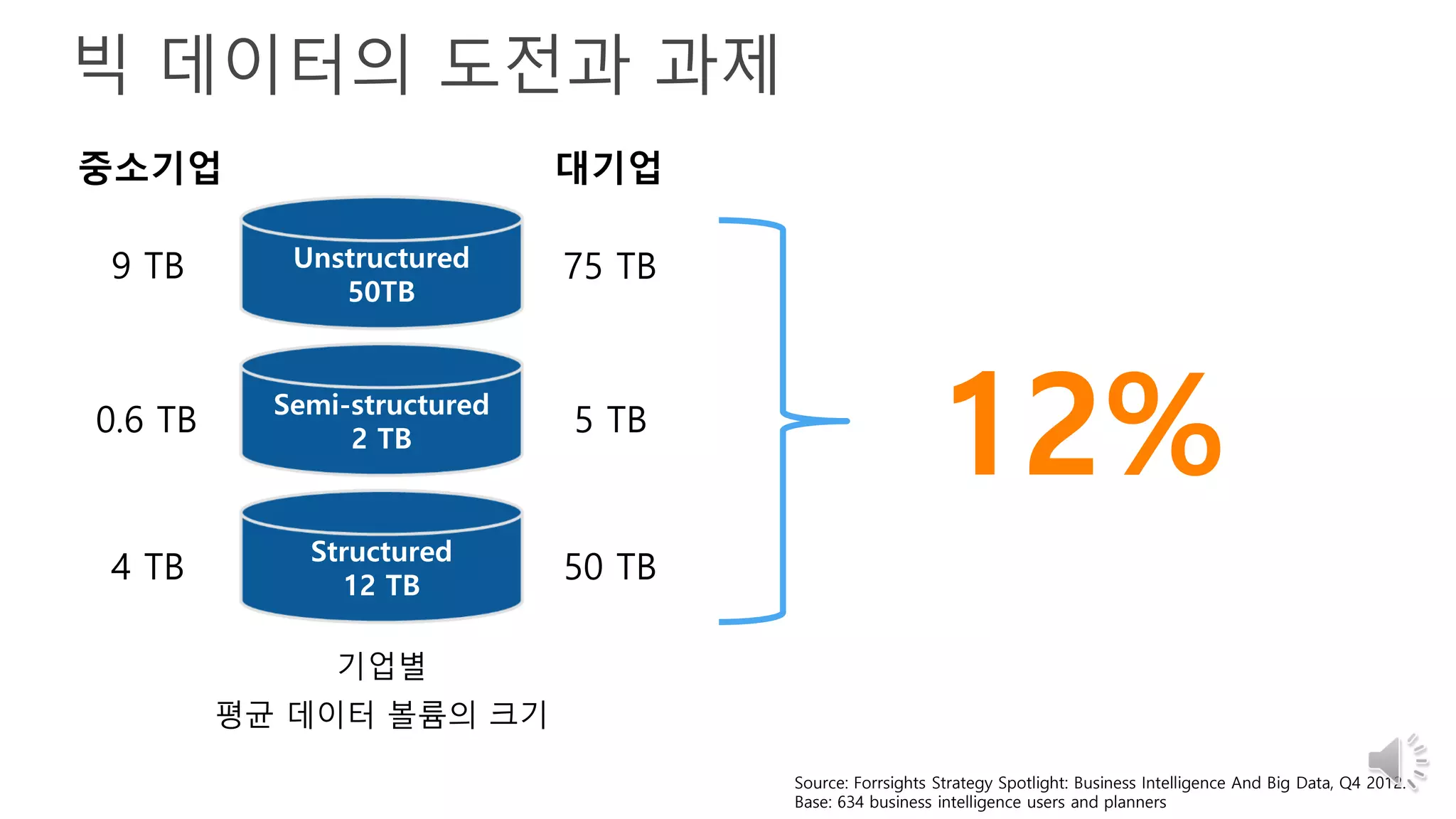 빅 데이터의 도전과 과제

중소기업

대기업

9 TB

Unstructured
50TB

75 TB

0.6 TB

Semi-structured
2 TB

5 TB

4 TB

Structured
12 TB

50 TB

12%

기업별
평균 데이터 볼륨의 크기

Source: Forrsights Strategy Spotlight: Business Intelligence And Big Data, Q4 2012.
Base: 634 business intelligence users and planners